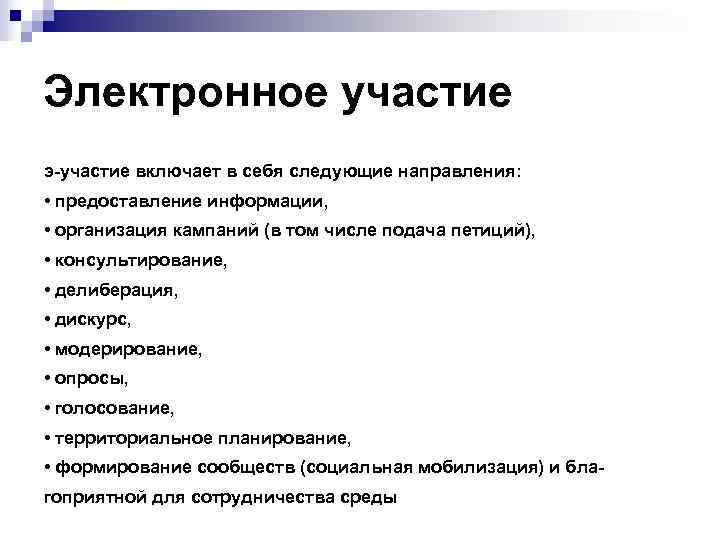 Электронное участие

э-участие включает в себя следующие направления:
• предоставление информации,
• организация кампаний (в том числе подача петиций),
• консультирование,
• делиберация,
• дискурс,
• модерирование,
• опросы,
• голосование,
• территориальное планирование,
• формирование сообществ (социальная мобилизация) и благоприятной для сотрудничества среды